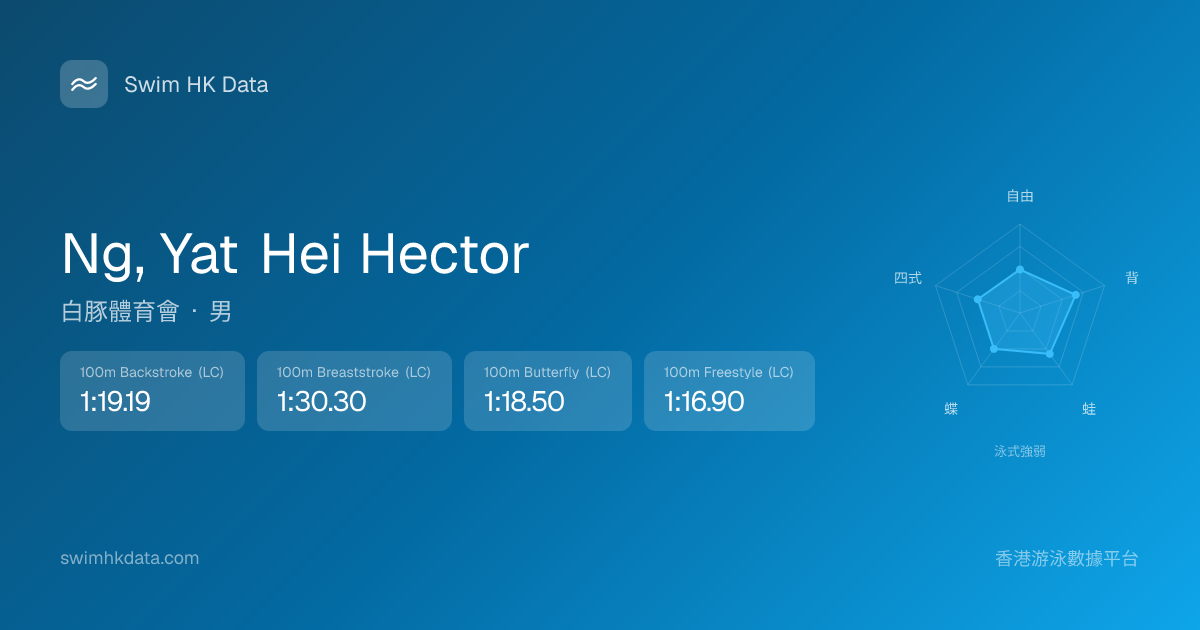 Swim HK Data

Ng, Yat Hei Hector

白豚體育會 · 男

100m Backstroke (LC)
1:19.19

100m Breaststroke (LC)
1:30.30

100m Butterfly (LC)
1:18.50

100m Freestyle (LC)
1:16.90

自由

背

蛙

蝶

四式

泳式強弱

swimhkdata.com

香港游泳數據平台